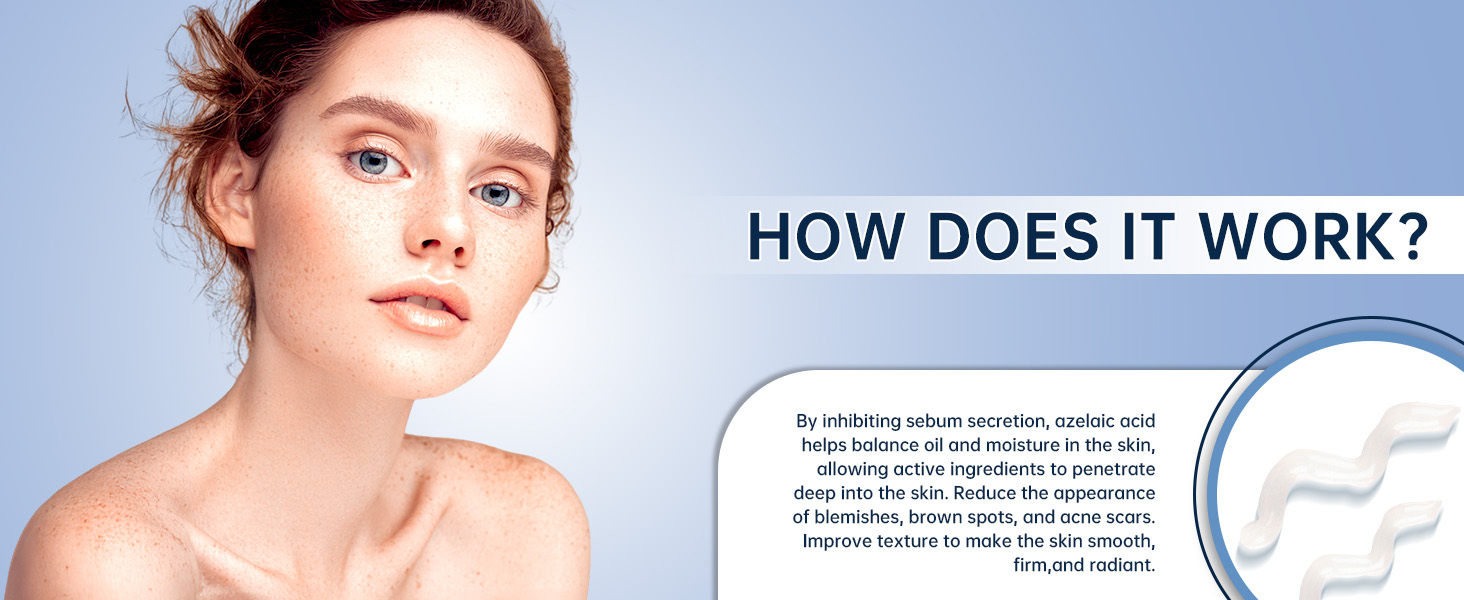 HOW DOES IT WORK?

By inhibiting sebum secretion, azelaic acid helps balance oil and moisture in the skin, allowing active ingredients to penetrate deep into the skin. Reduce the appearance of blemishes, brown spots, and acne scars. Improve texture to make the skin smooth, firm,and radiant.